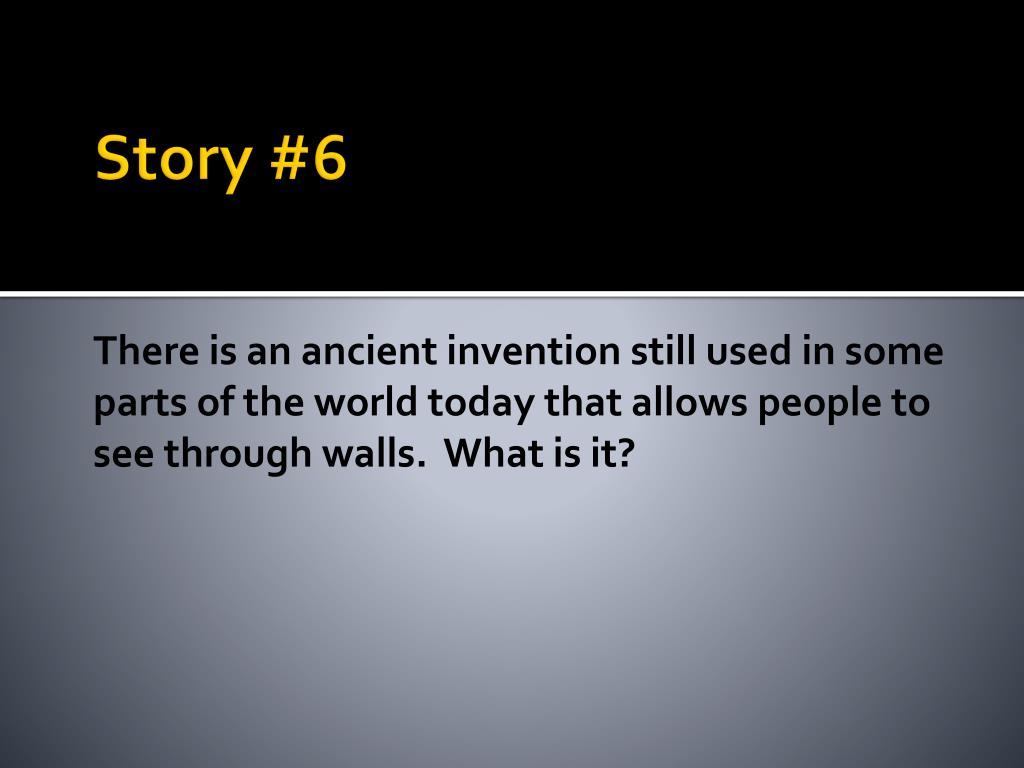 Story #6

There is an ancient invention still used in some parts of the world today that allows people to see through walls. What is it?